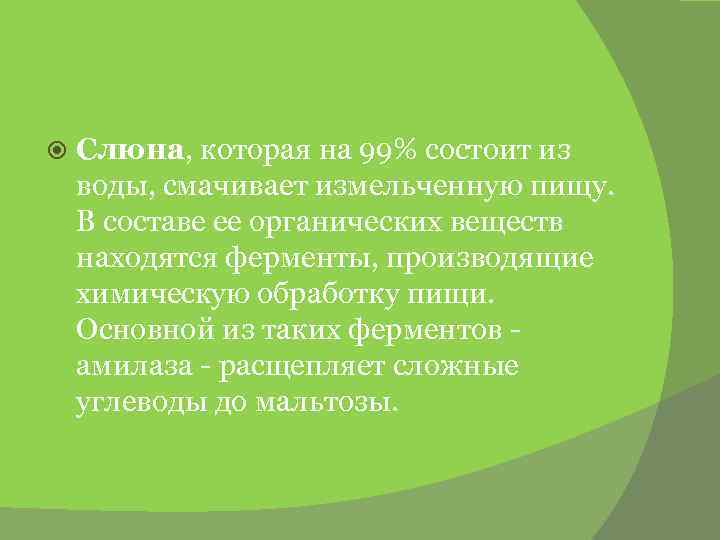 Слюна, которая на 99% состоит из воды, смачивает измельченную пищу. В составе ее органических веществ находятся ферменты, производящие химическую обработку пищи. Основной из таких ферментов - амилаза - расщепляет сложные углеводы до мальтозы.